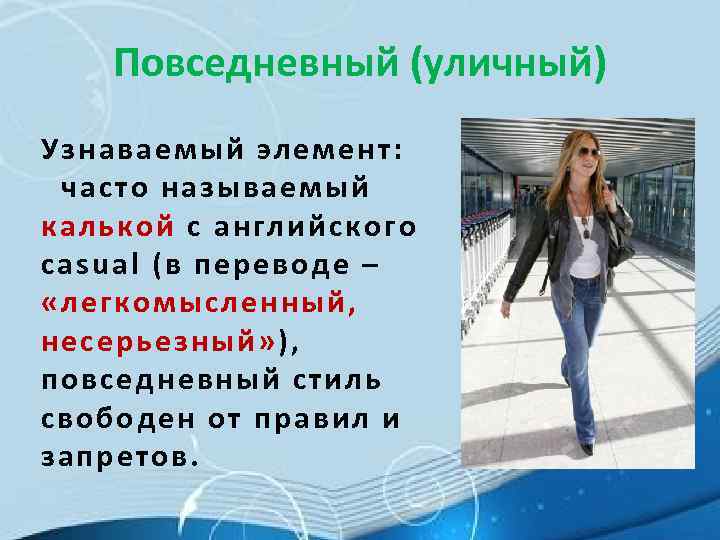 Повседневный (уличный)

Узнаваемый элемент: часто называемый калькой с английского casual (в переводе – «легкомысленный, несерьезный»), повседневный стиль свободен от правил и запретов.